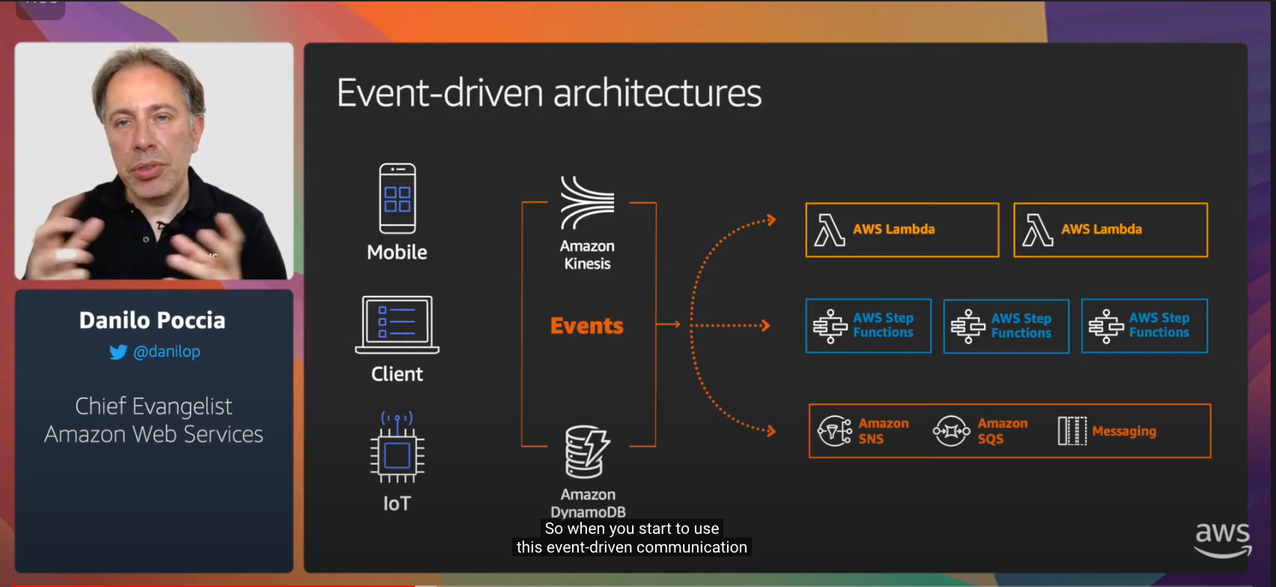 Danilo Poccia
@danilop

Chief Evangelist
Amazon Web Services

Event-driven architectures

Mobile

Client

IoT

Amazon Kinesis

Events

Amazon DynamoDB

AWS Lambda
AWS Lambda

AWS Step Functions
AWS Step Functions
AWS Step Functions

Amazon SNS
Amazon SQS
Messaging

So when you start to use
this event-driven communication

aws